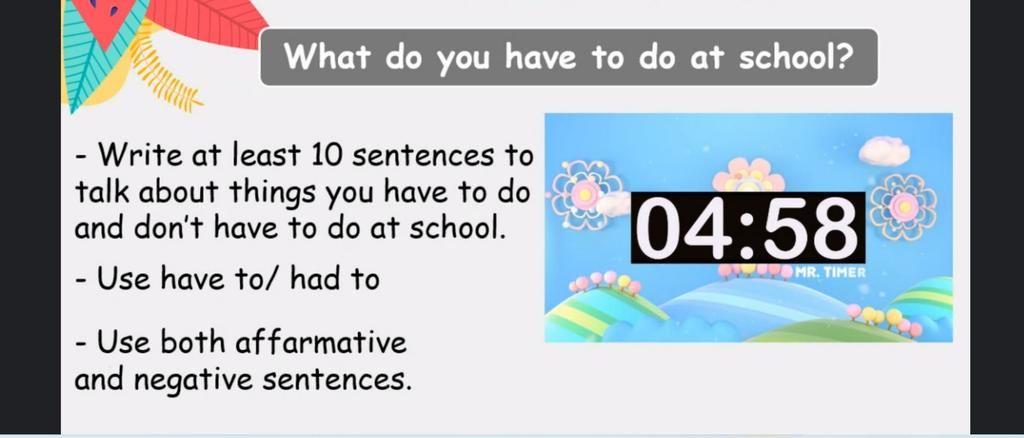 What do you have to do at school?

- Write at least 10 sentences to talk about things you have to do and don't have to do at school.

- Use have to/ had to

- Use both affarmative and negative sentences.

04:58

MR. TIMER